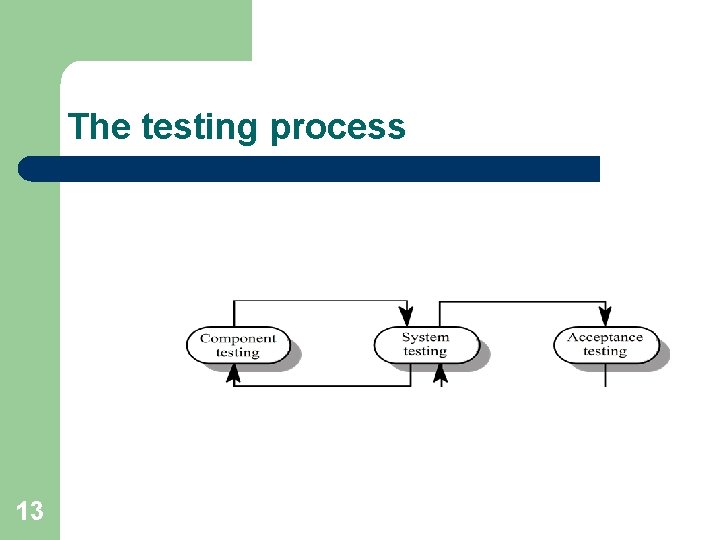 The testing process

Component testing

System testing

Acceptance testing

13